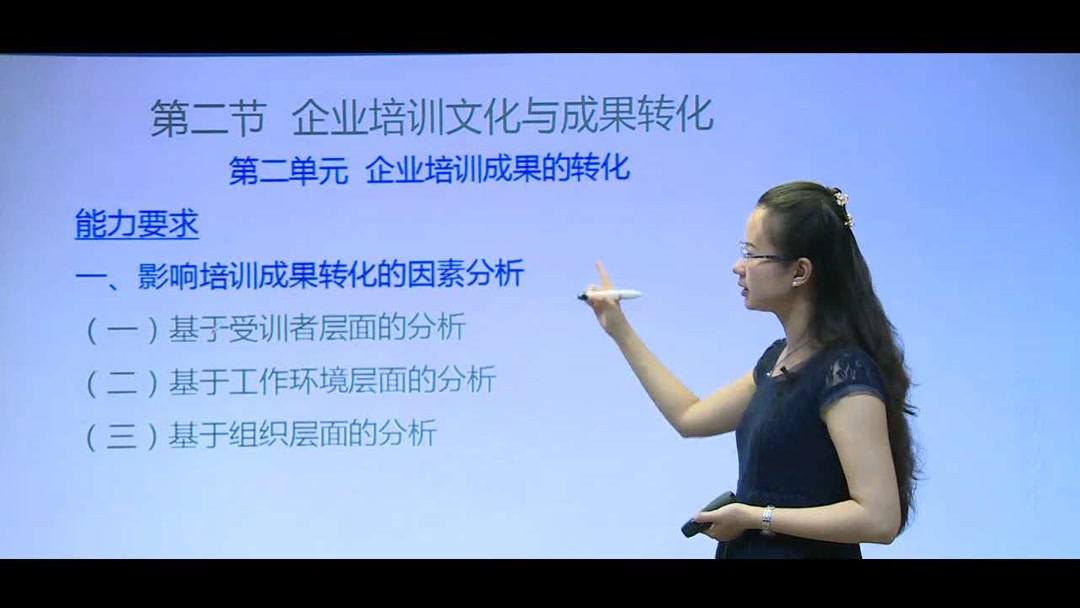 第二节 企业培训文化与成果转化

第二单元 企业培训成果的转化

能力要求

一、影响培训成果转化的因素分析

（一）基于受训者层面的分析

（二）基于工作环境层面的分析

（三）基于组织层面的分析